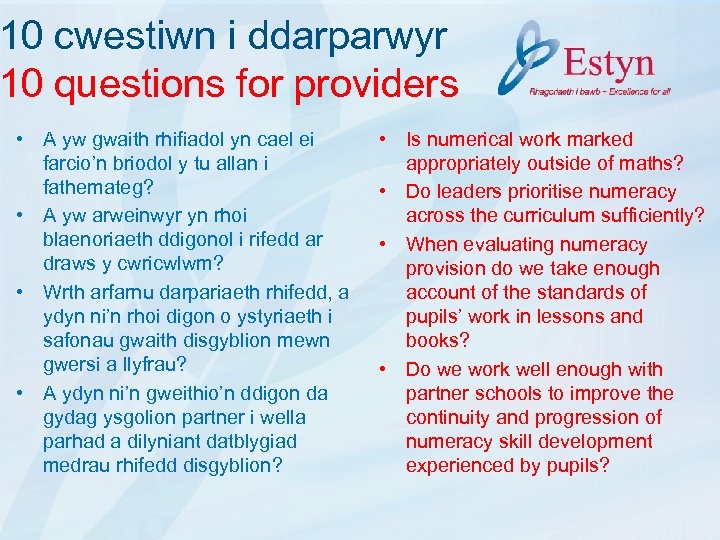 10 cwestiwn i ddarparwyr
10 questions for providers

Estyn
Rhagoriaeth i bawb – Excellence for all

• A yw gwaith rhifiadol yn cael ei farcio'n briodol y tu allan i fathemateg?
• A yw arweinwyr yn rhoi blaenoriaeth ddigonol i rifedd ar draws y cwricwlwm?
• Wrth arfarnu darpariaeth rhifedd, a ydyn ni'n rhoi digon o ystyriaeth i safonau gwaith disgyblion mewn gwersi a llyfrau?
• A ydyn ni'n gweithio'n ddigon da gydag ysgolion partner i wella parhad a dilyniant datblygiad medrau rhifedd disgyblion?

• Is numerical work marked appropriately outside of maths?
• Do leaders prioritise numeracy across the curriculum sufficiently?
• When evaluating numeracy provision do we take enough account of the standards of pupils' work in lessons and books?
• Do we work well enough with partner schools to improve the continuity and progression of numeracy skill development experienced by pupils?